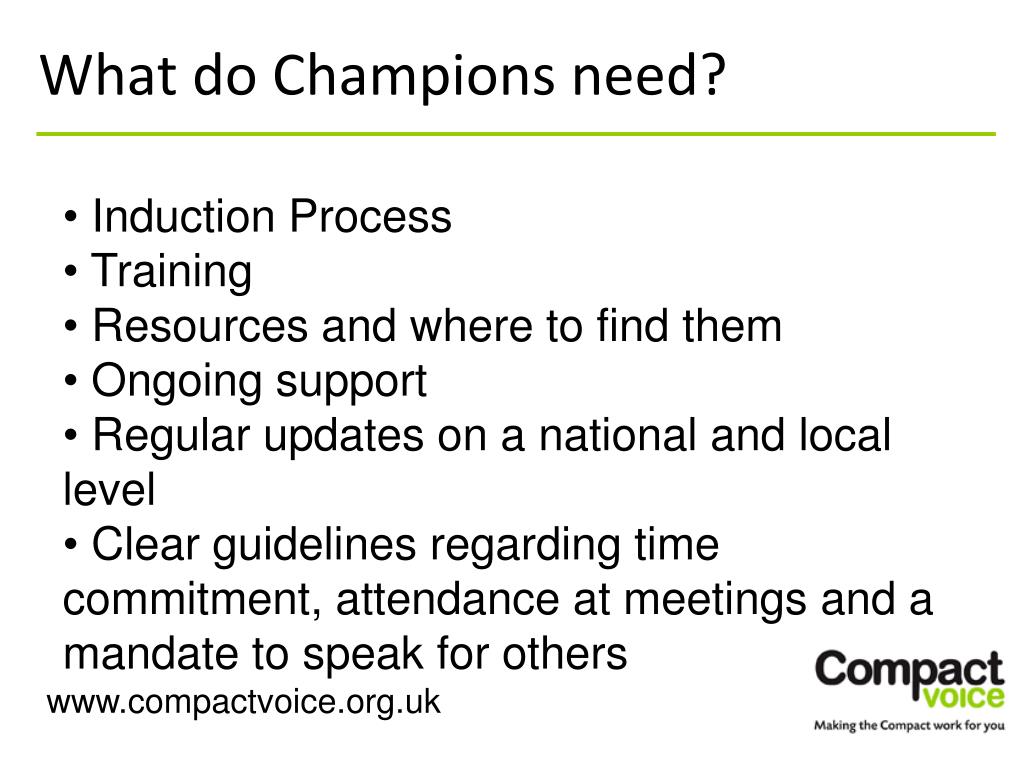 What do Champions need?

• Induction Process
• Training
• Resources and where to find them
• Ongoing support
• Regular updates on a national and local level
• Clear guidelines regarding time commitment, attendance at meetings and a mandate to speak for others

www.compactvoice.org.uk

Compact voice
Making the Compact work for you